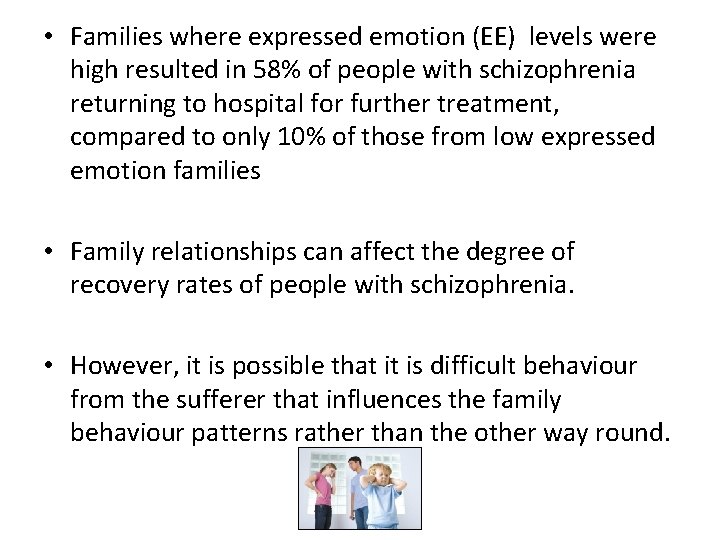 • Families where expressed emotion (EE) levels were high resulted in 58% of people with schizophrenia returning to hospital for further treatment, compared to only 10% of those from low expressed emotion families

• Family relationships can affect the degree of recovery rates of people with schizophrenia.

• However, it is possible that it is difficult behaviour from the sufferer that influences the family behaviour patterns rather than the other way round.